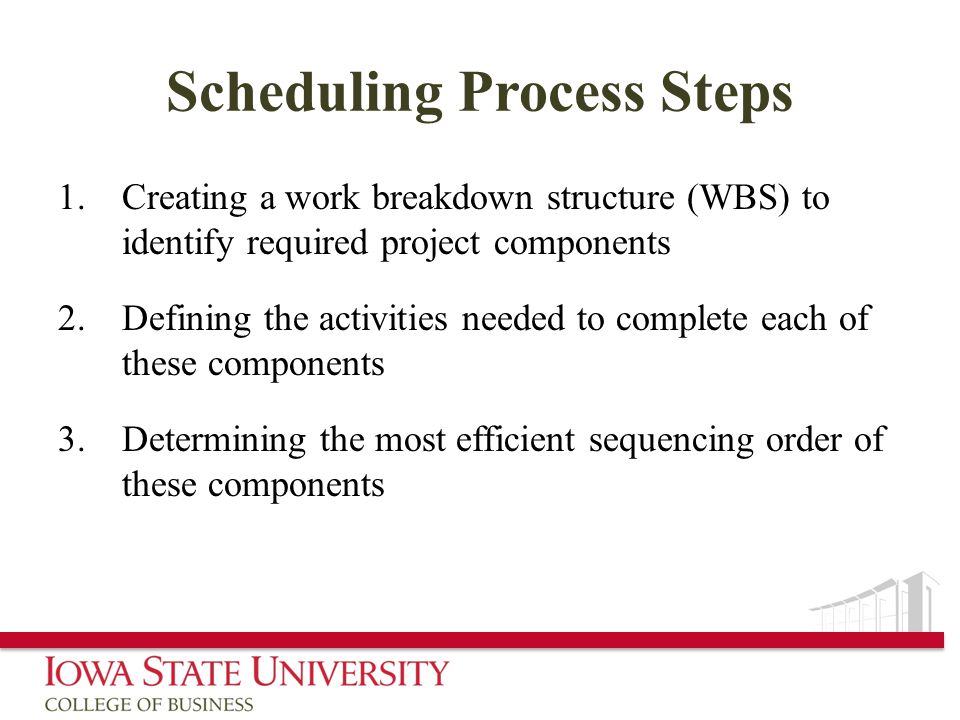 Scheduling Process Steps

1. Creating a work breakdown structure (WBS) to identify required project components

2. Defining the activities needed to complete each of these components

3. Determining the most efficient sequencing order of these components

IOWA STATE UNIVERSITY
COLLEGE OF BUSINESS